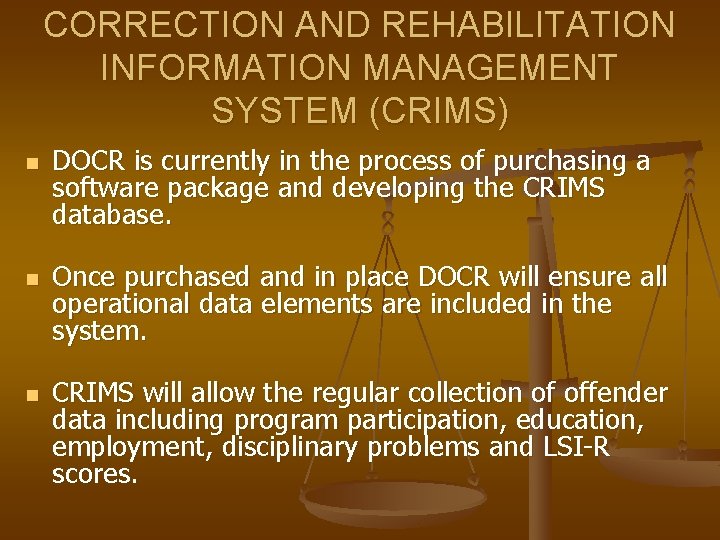 CORRECTION AND REHABILITATION INFORMATION MANAGEMENT SYSTEM (CRIMS)

DOCR is currently in the process of purchasing a software package and developing the CRIMS database.

Once purchased and in place DOCR will ensure all operational data elements are included in the system.

CRIMS will allow the regular collection of offender data including program participation, education, employment, disciplinary problems and LSI-R scores.